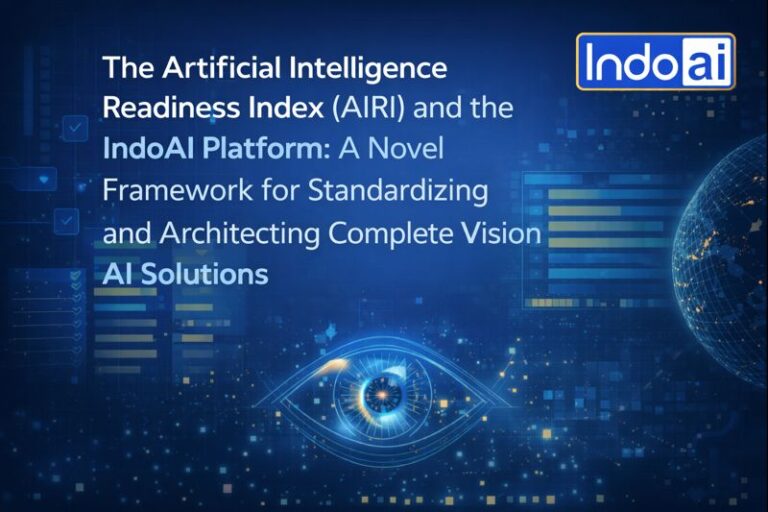 Indo ai

The Artificial Intelligence Readiness Index (AIRI) and the IndoAI Platform: A Novel Framework for Standardizing and Architecting Complete Vision AI Solutions